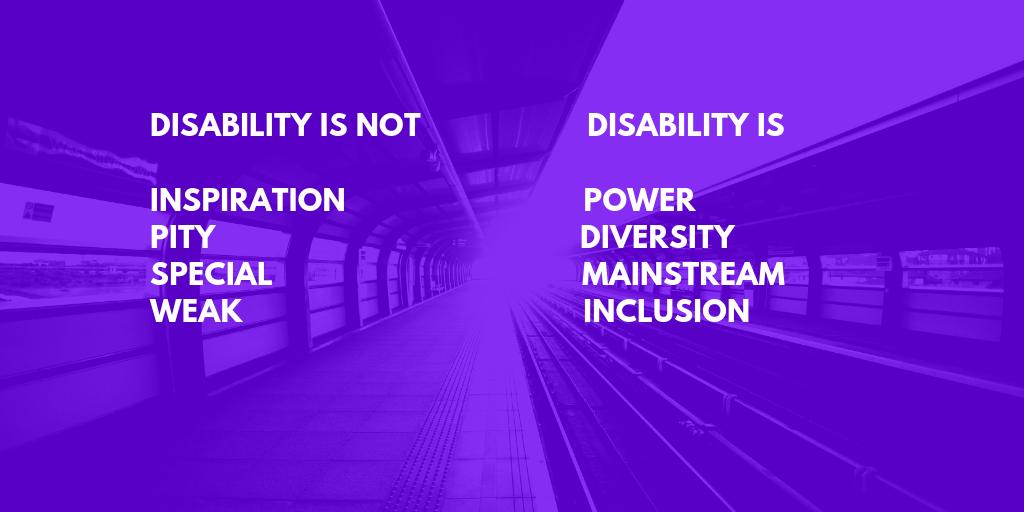 DISABILITY IS NOT

INSPIRATION
PITY
SPECIAL
WEAK

DISABILITY IS

POWER
DIVERSITY
MAINSTREAM
INCLUSION